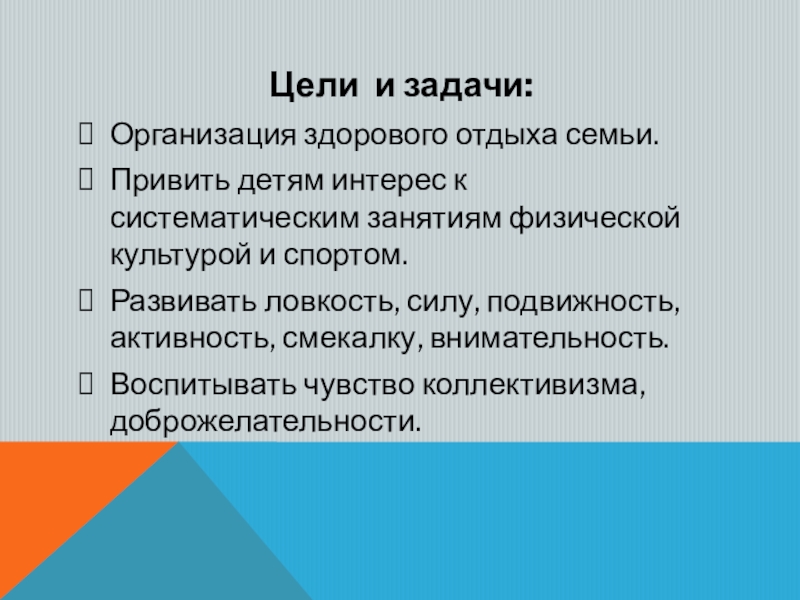 Цели и задачи:

Организация здорового отдыха семьи.

Привить детям интерес к систематическим занятиям физической культурой и спортом.

Развивать ловкость, силу, подвижность, активность, смекалку, внимательность.

Воспитывать чувство коллективизма, доброжелательности.